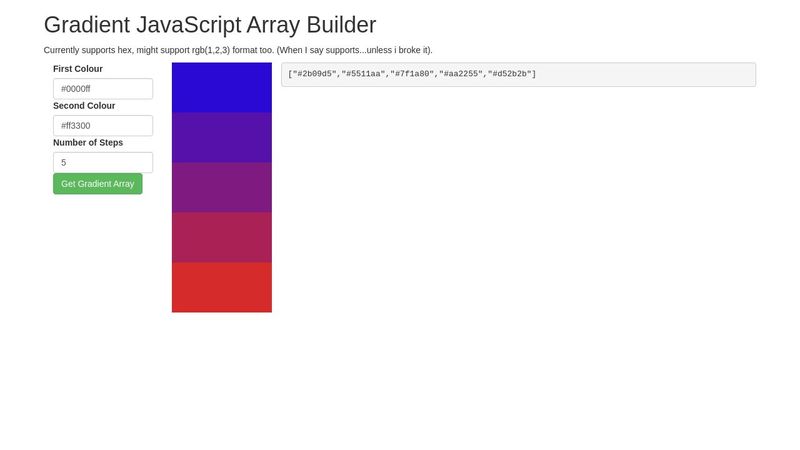 Gradient JavaScript Array Builder

Currently supports hex, might support rgb(1,2,3) format too. (When I say supports...unless i broke it).

First Colour

#0000ff

Second Colour

#ff3300

Number of Steps

5

Get Gradient Array

["#2b09d5","#5511aa","#7f1a80","#aa2255","#d52b2b"]